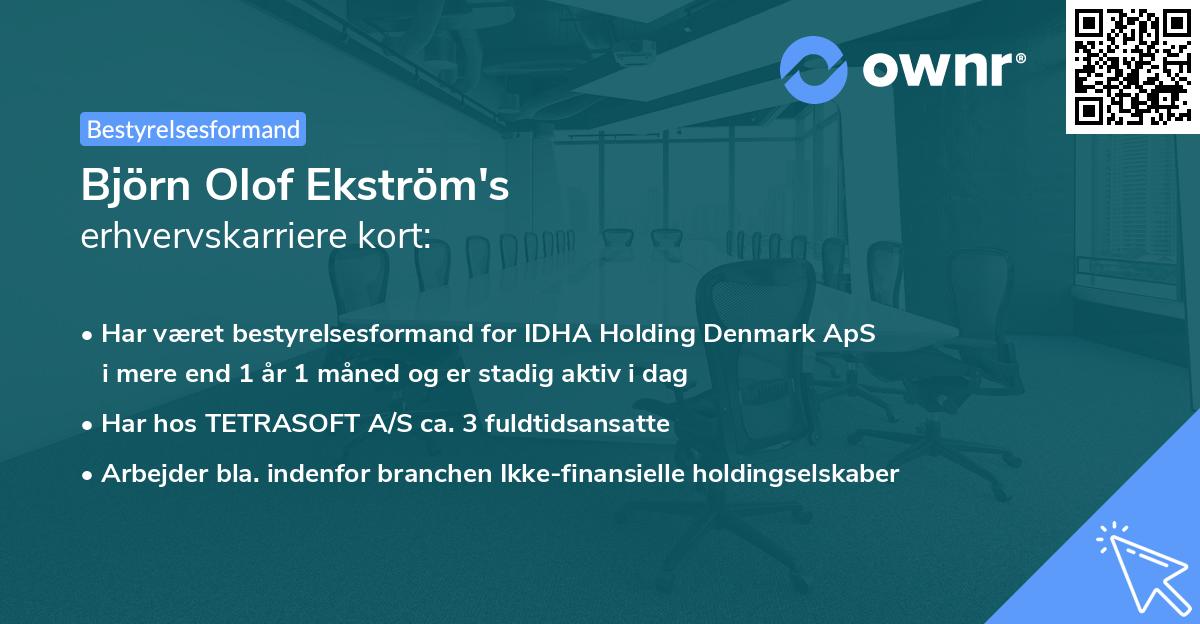 ownr®

Bestyrelsesformand

Björn Olof Ekström's
erhvervskarriere kort:

• Har været bestyrelsesformand for IDHA Holding Denmark ApS i mere end 1 år 1 måned og er stadig aktiv i dag
• Har hos TETRASOFT A/S ca. 3 fuldtidsansatte
• Arbejder bla. indenfor branchen Ikke-finansielle holdingselskaber